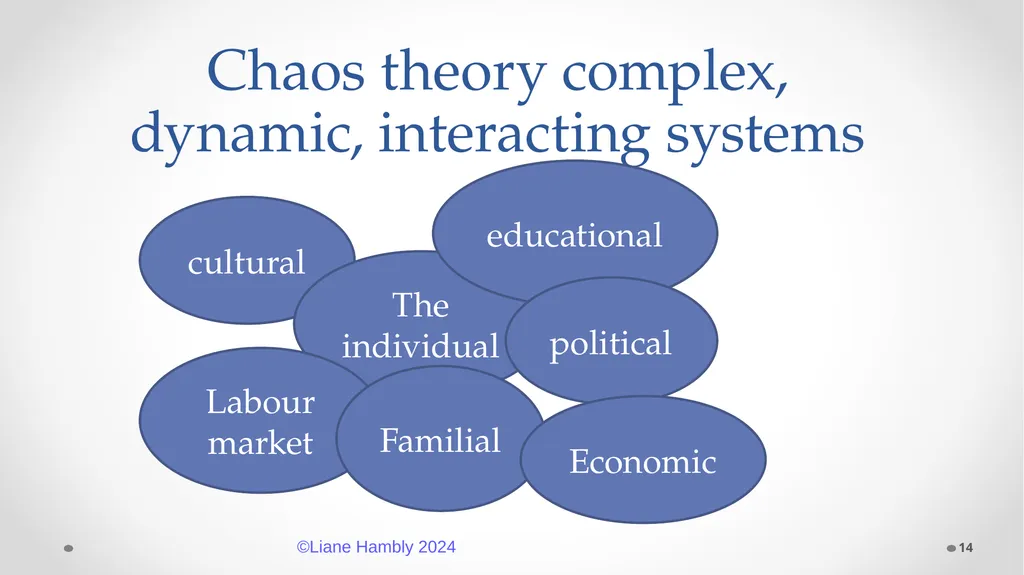 Chaos theory complex, dynamic, interacting systems

cultural

educational

The individual

political

Labour market

Familial

Economic

©Liane Hambly 2024

14